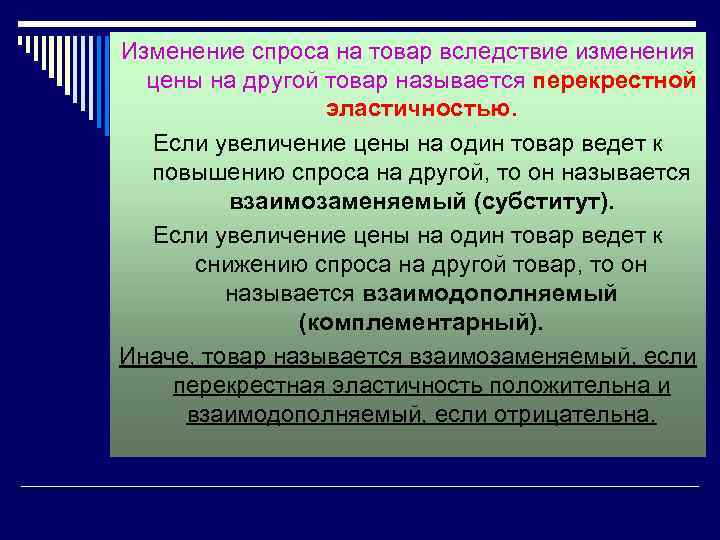 Изменение спроса на товар вследствие изменения цены на другой товар называется перекрестной эластичностью.

Если увеличение цены на один товар ведет к повышению спроса на другой, то он называется взаимозаменяемый (субститут).

Если увеличение цены на один товар ведет к снижению спроса на другой товар, то он называется взаимодополняемый (комплементарный).

Иначе, товар называется взаимозаменяемый, если перекрестная эластичность положительна и взаимодополняемый, если отрицательна.